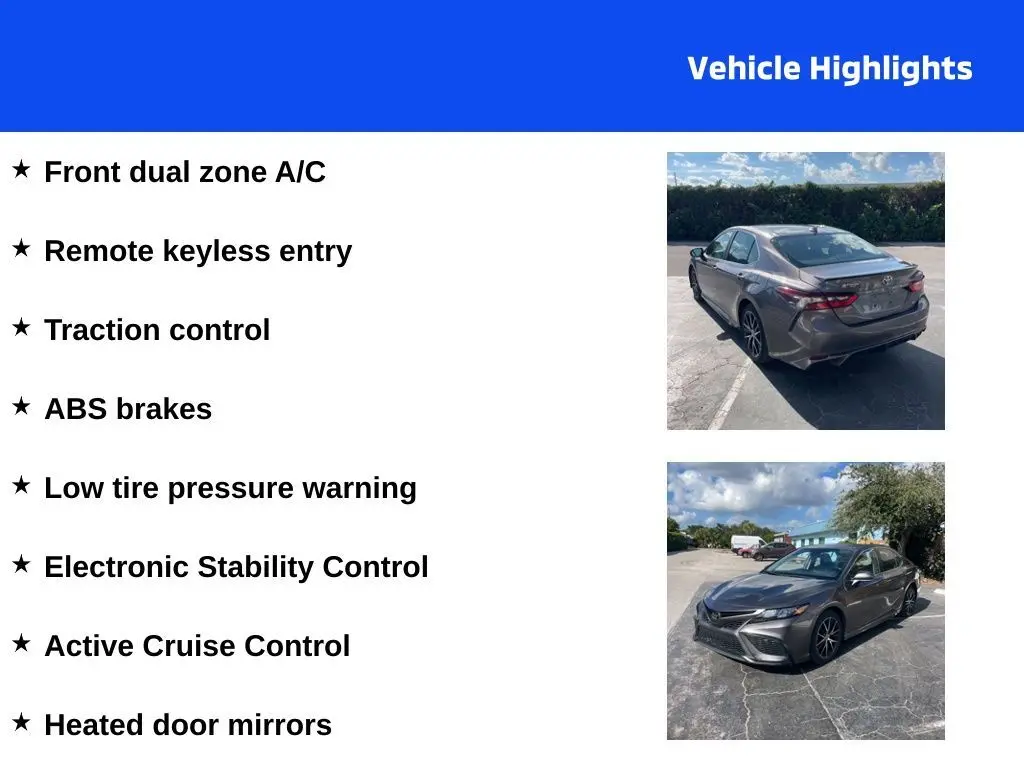 Vehicle Highlights

★ Front dual zone A/C

★ Remote keyless entry

★ Traction control

★ ABS brakes

★ Low tire pressure warning

★ Electronic Stability Control

★ Active Cruise Control

★ Heated door mirrors